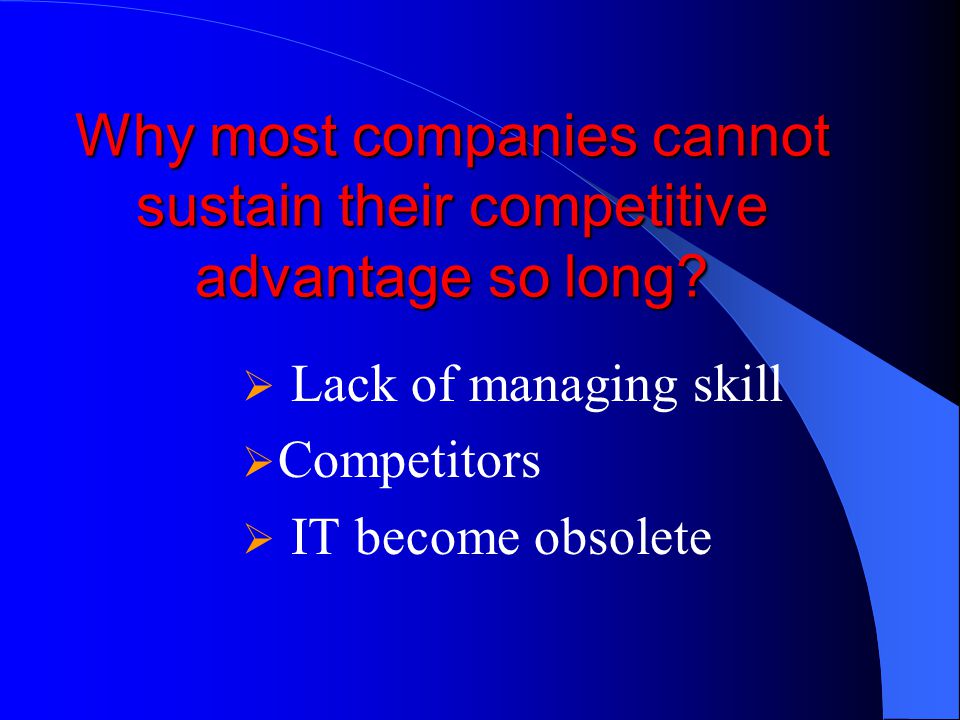 Why most companies cannot sustain their competitive advantage so long?

➢ Lack of managing skill
➢ Competitors
➢ IT become obsolete